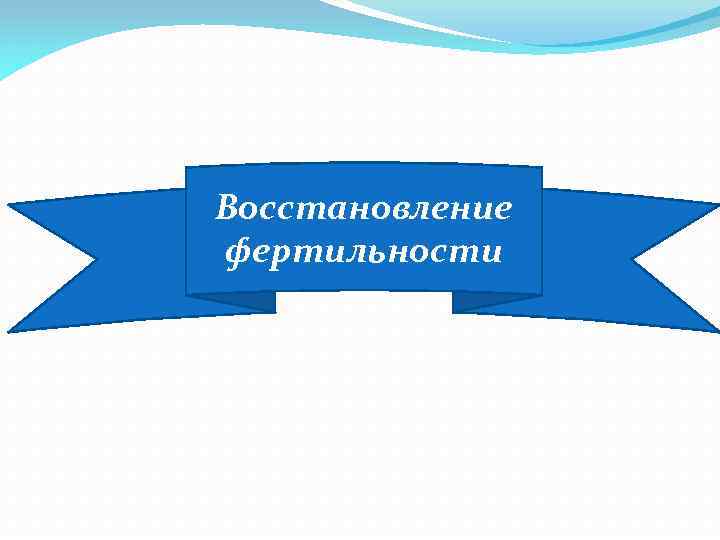 Восстановление фертильности